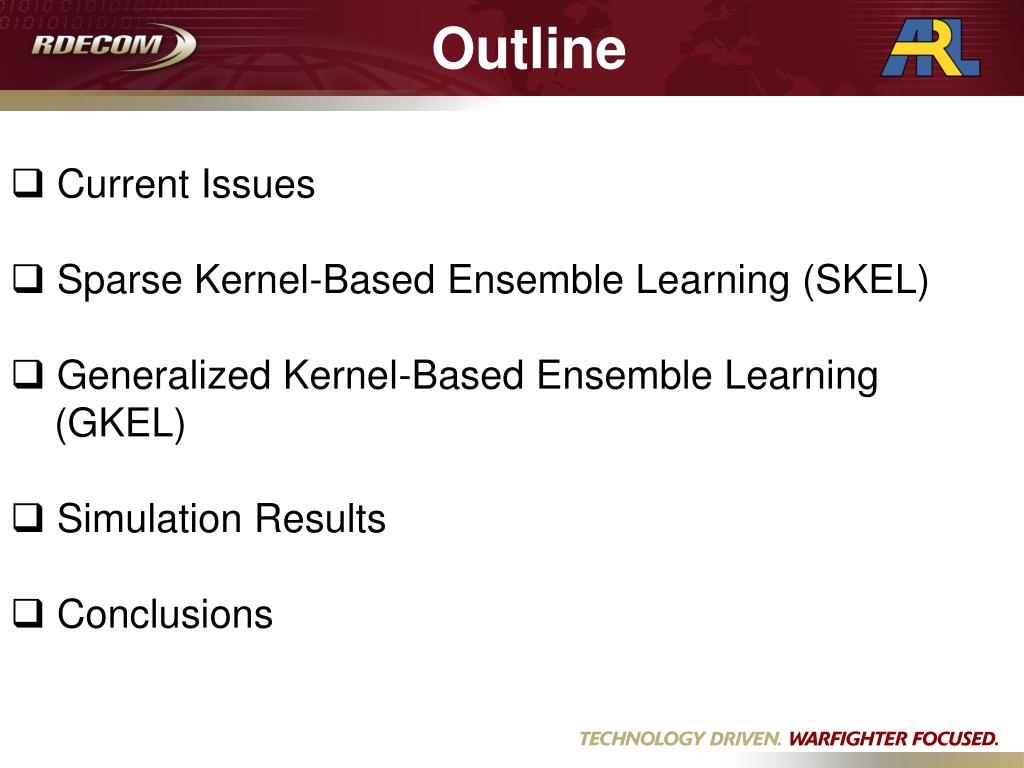 RDECOM

Outline

ARL

❑ Current Issues

❑ Sparse Kernel-Based Ensemble Learning (SKEL)

❑ Generalized Kernel-Based Ensemble Learning (GKEL)

❑ Simulation Results

❑ Conclusions

TECHNOLOGY DRIVEN. WARFIGHTER FOCUSED.